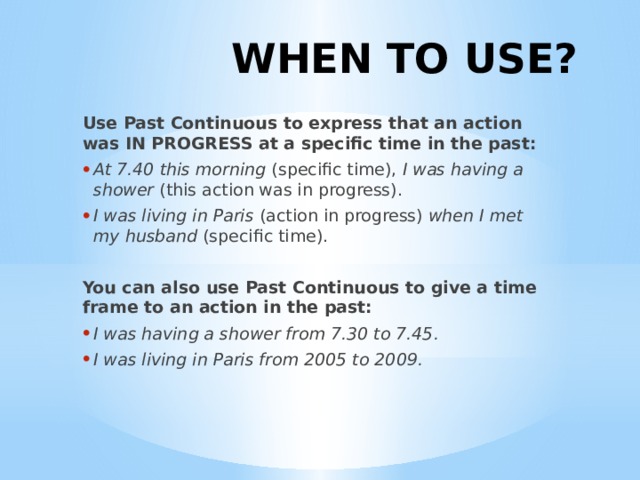 WHEN TO USE?

Use Past Continuous to express that an action was IN PROGRESS at a specific time in the past:

• At 7.40 this morning (specific time), I was having a shower (this action was in progress).
• I was living in Paris (action in progress) when I met my husband (specific time).

You can also use Past Continuous to give a time frame to an action in the past:

• I was having a shower from 7.30 to 7.45.
• I was living in Paris from 2005 to 2009.